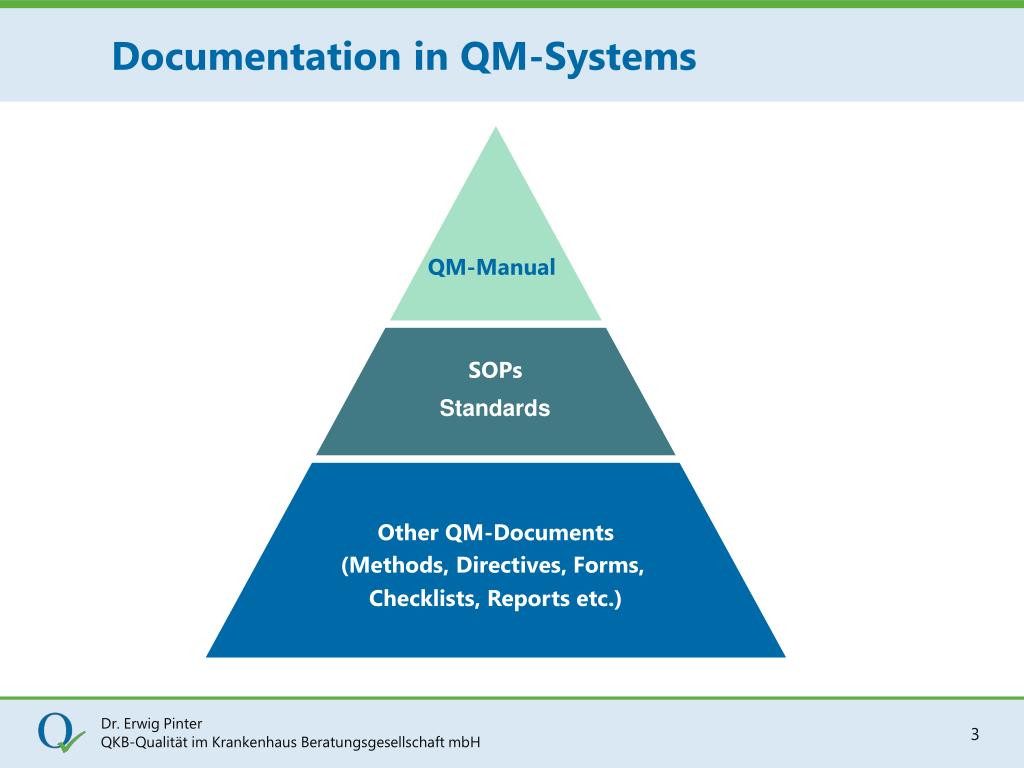 Documentation in QM-Systems

QM-Manual

SOPs
Standards

Other QM-Documents
(Methods, Directives, Forms, Checklists, Reports etc.)

Dr. Erwig Pinter
QKB-Qualität im Krankenhaus Beratungsgesellschaft mbH

3